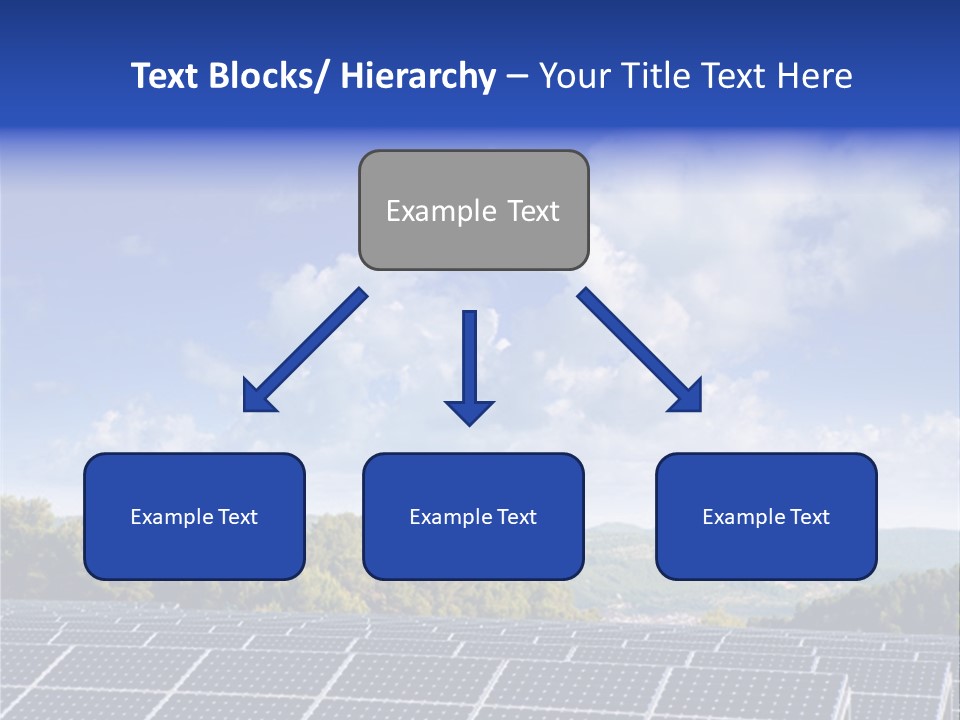 Text Blocks/ Hierarchy – Your Title Text Here

Example Text

Example Text

Example Text

Example Text